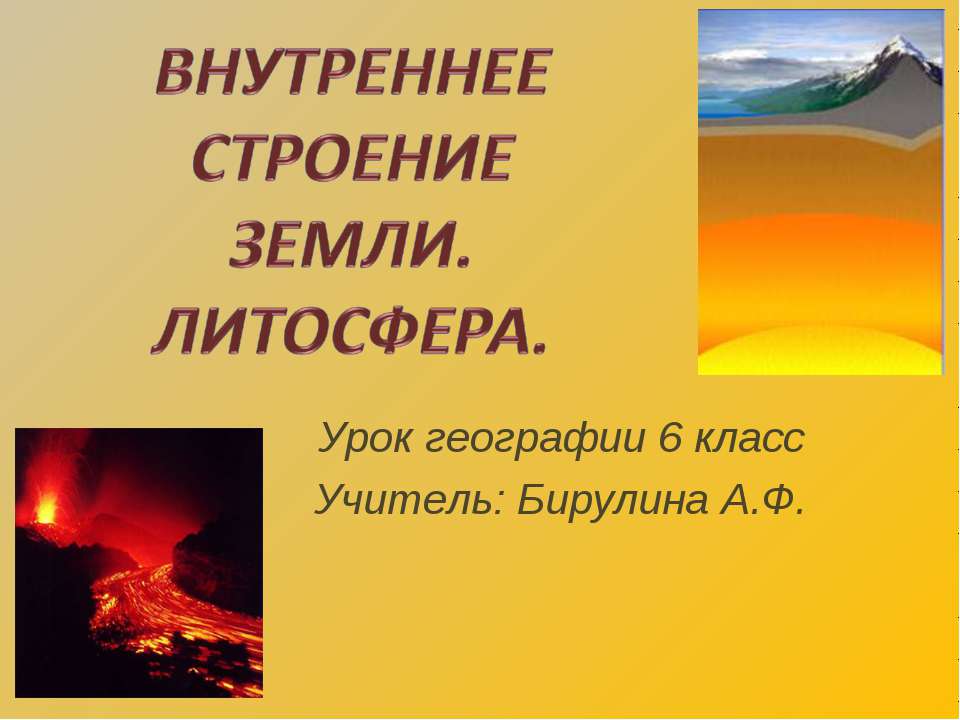 ВНУТРЕННЕЕ СТРОЕНИЕ ЗЕМЛИ. ЛИТОСФЕРА.

Урок географии 6 класс

Учитель: Бирулина А.Ф.